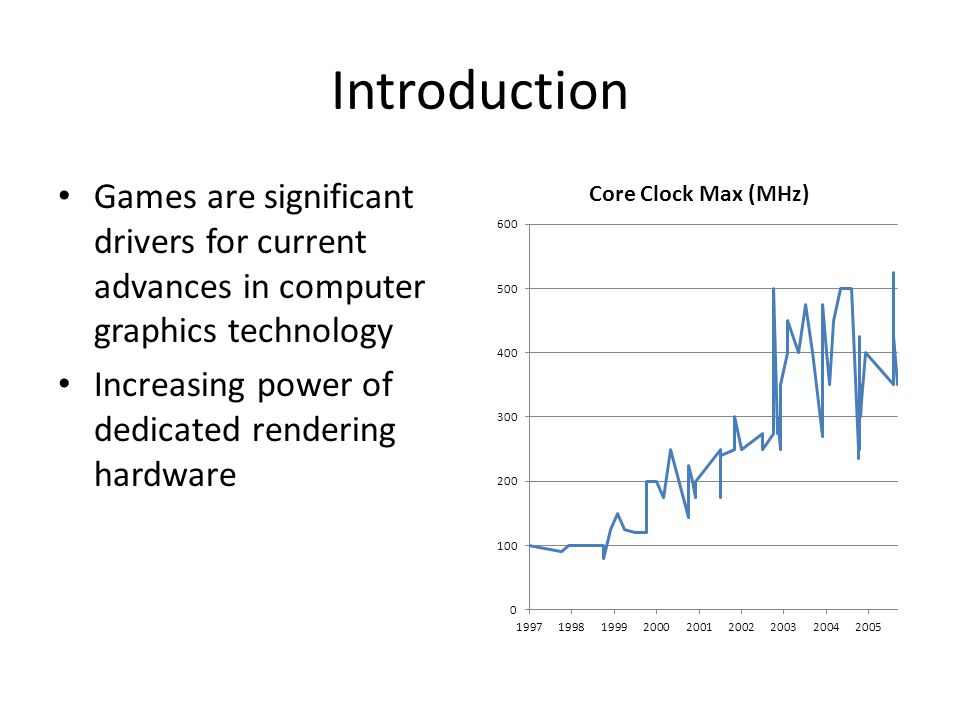 Introduction

• Games are significant drivers for current advances in computer graphics technology
• Increasing power of dedicated rendering hardware

Core Clock Max (MHz)

600
500
400
300
200
100
0

1997 1998 1999 2000 2001 2002 2003 2004 2005